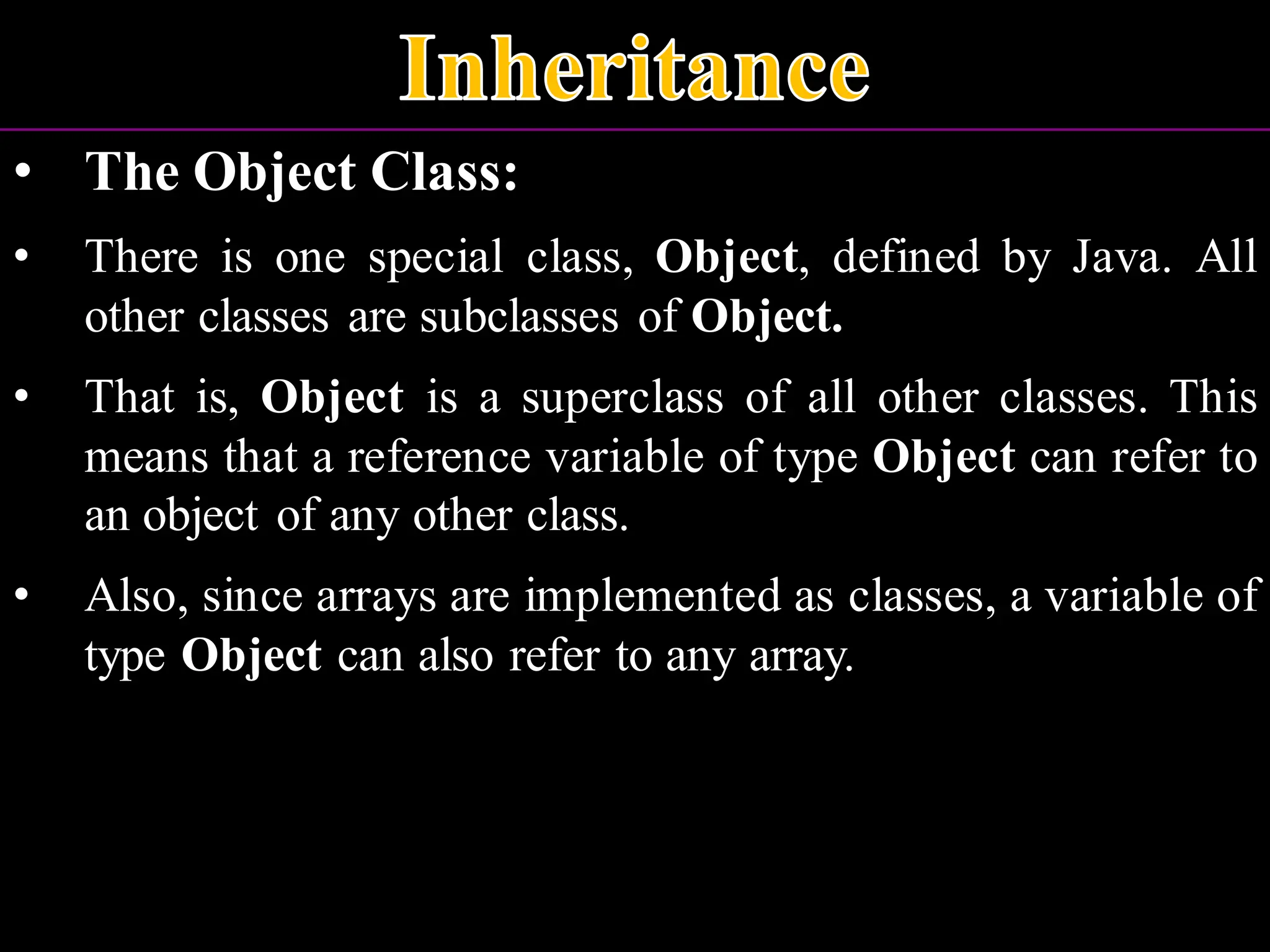 Inheritance

• The Object Class:

• There is one special class, Object, defined by Java. All other classes are subclasses of Object.

• That is, Object is a superclass of all other classes. This means that a reference variable of type Object can refer to an object of any other class.

• Also, since arrays are implemented as classes, a variable of type Object can also refer to any array.